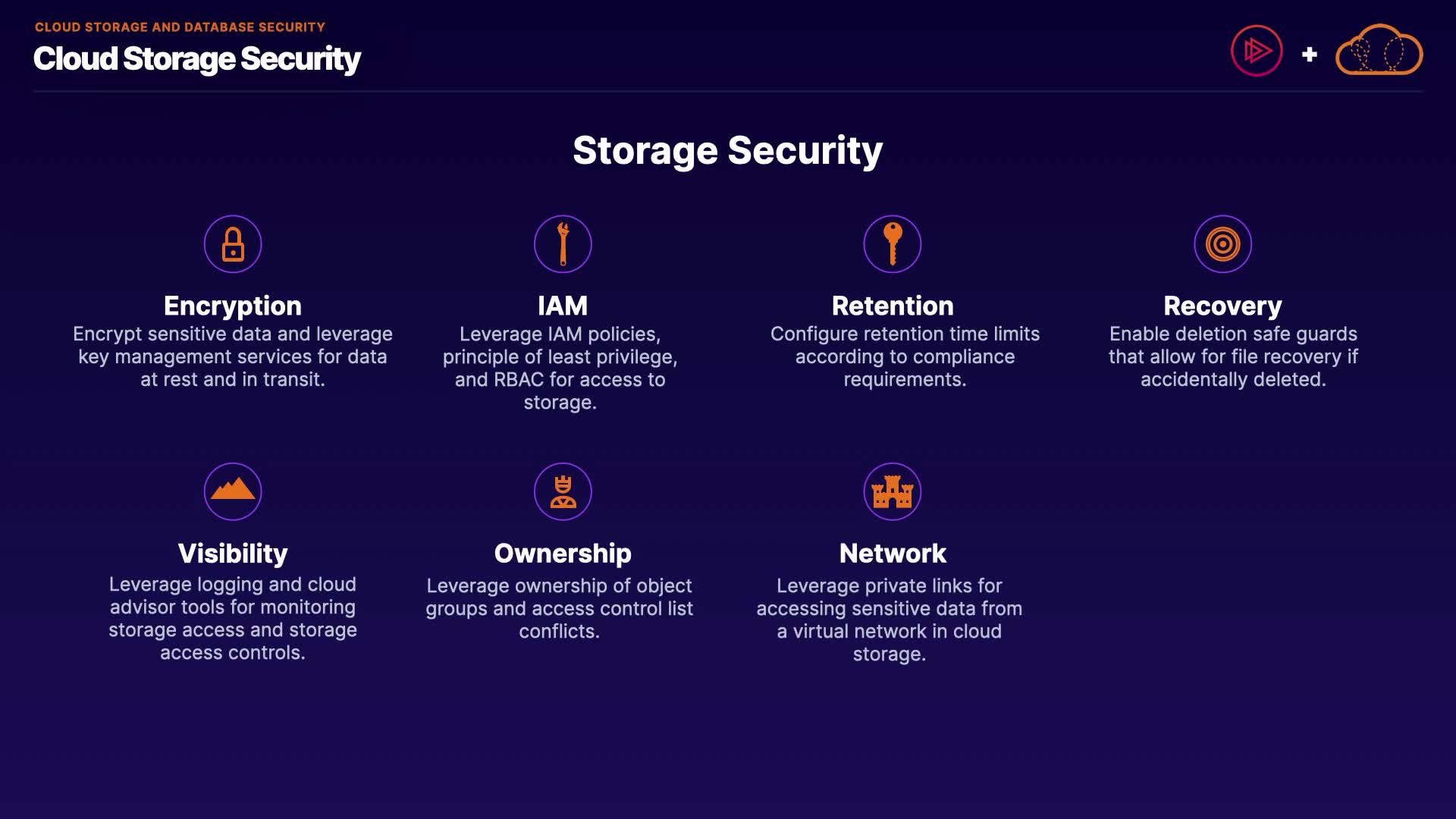 CLOUD STORAGE AND DATABASE SECURITY

Cloud Storage Security

+

Storage Security

Encryption
Encrypt sensitive data and leverage key management services for data at rest and in transit.

IAM
Leverage IAM policies, principle of least privilege, and RBAC for access to storage.

Retention
Configure retention time limits according to compliance requirements.

Recovery
Enable deletion safe guards that allow for file recovery if accidentally deleted.

Visibility
Leverage logging and cloud advisor tools for monitoring storage access and storage access controls.

Ownership
Leverage ownership of object groups and access control list conflicts.

Network
Leverage private links for accessing sensitive data from a virtual network in cloud storage.